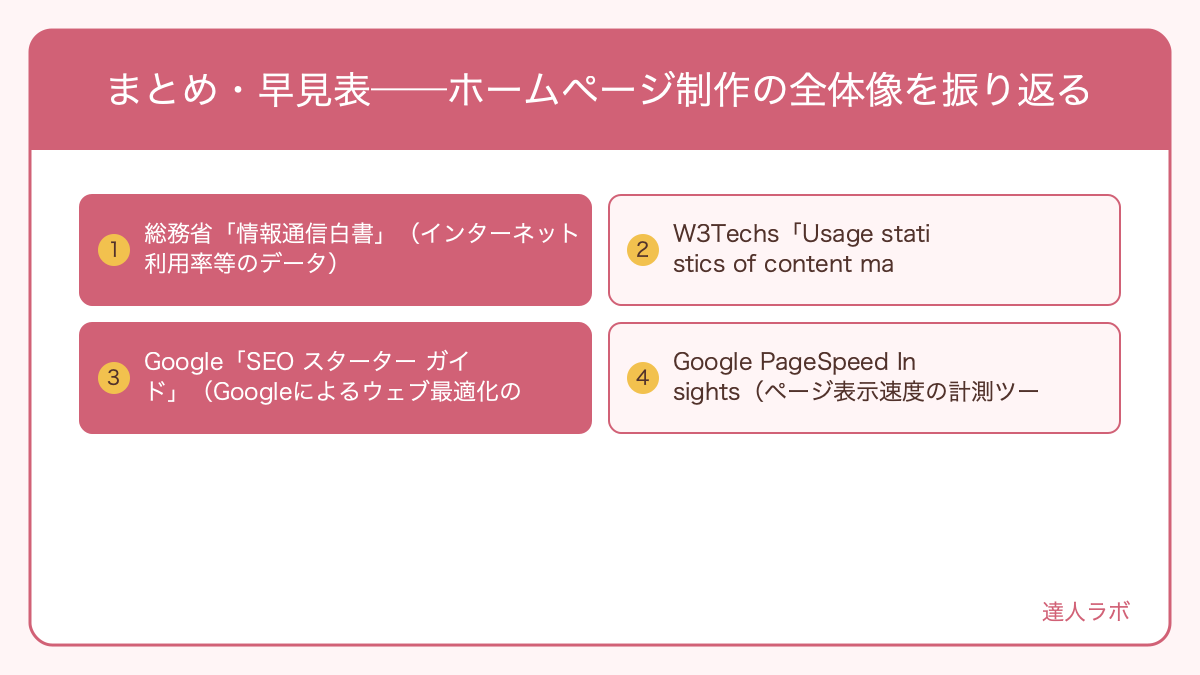 まとめ・早見表——ホームページ制作の全体像を振り返る

1 総務省「情報通信白書」（インターネット利用率等のデータ）

2 W3Techs「Usage statistics of content ma

3 Google「SEO スターター ガイド」（Googleによるウェブ最適化の

4 Google PageSpeed Insights（ページ表示速度の計測ツー

達人ラボ